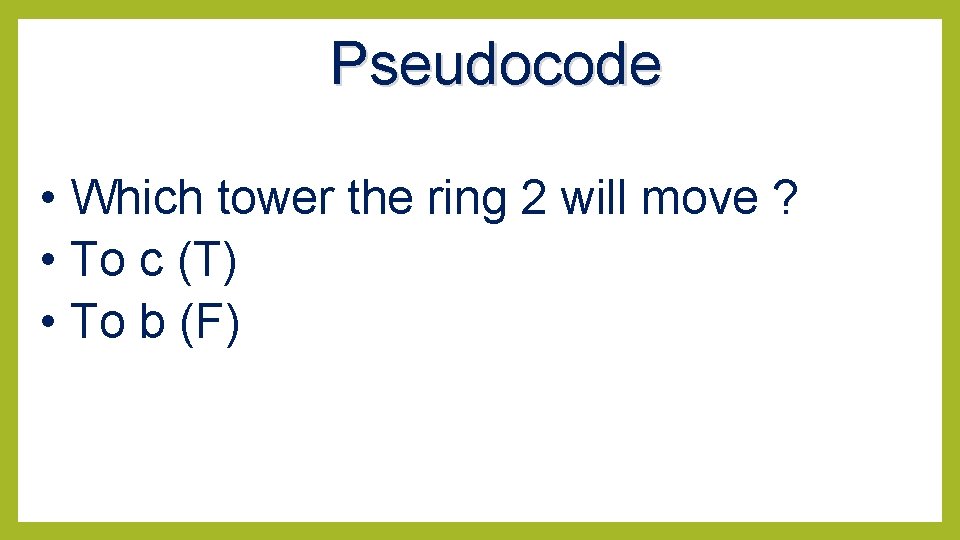 Pseudocode

• Which tower the ring 2 will move ?
• To c (T)
• To b (F)